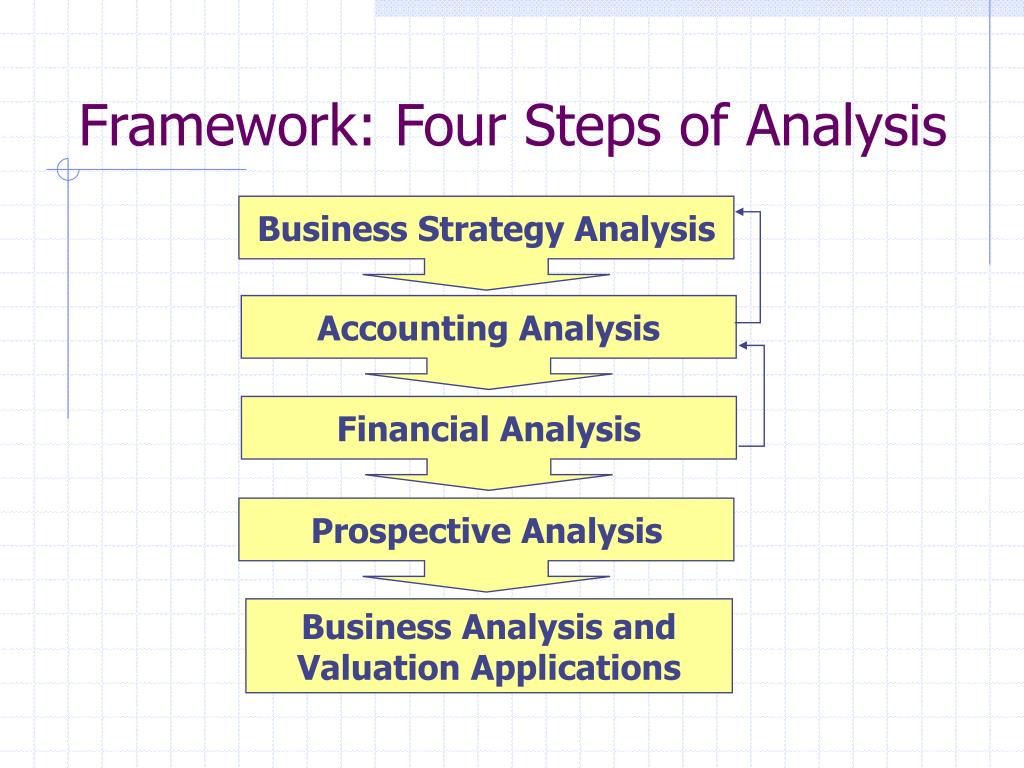 Framework: Four Steps of Analysis

Business Strategy Analysis

Accounting Analysis

Financial Analysis

Prospective Analysis

Business Analysis and Valuation Applications